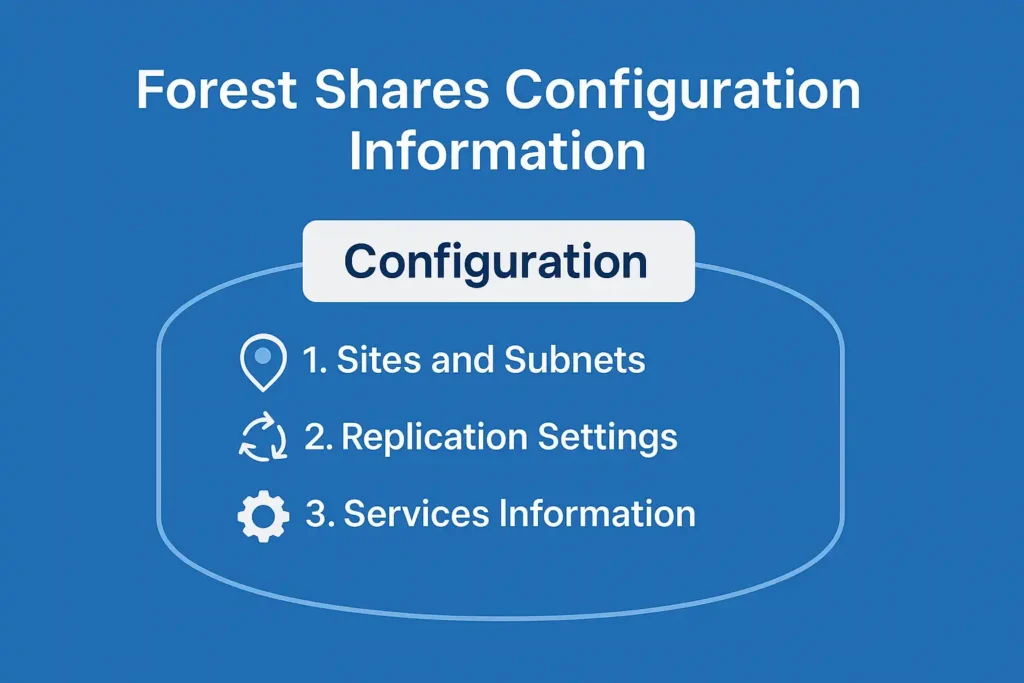 Forest Shares Configuration Information

Configuration

1. Sites and Subnets

2. Replication Settings

3. Services Information